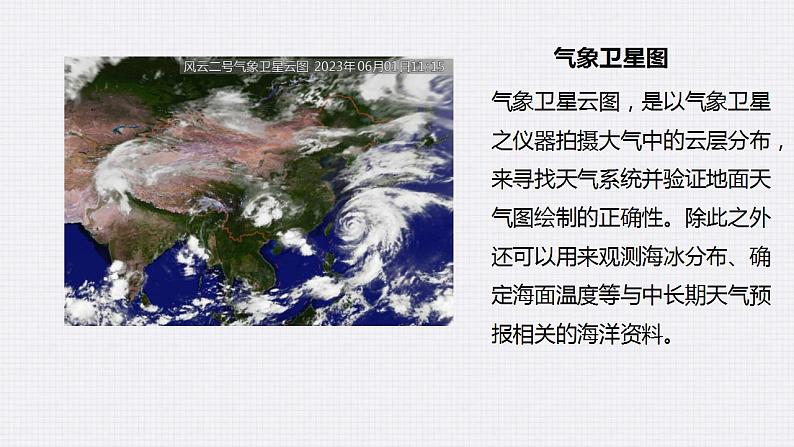 风云二号气象卫星云图 2023年06月01日11:15

气象卫星图

气象卫星云图，是以气象卫星之仪器拍摄大气中的云层分布，来寻找天气系统并验证地面天气图绘制的正确性。除此之外还可以用来观测海冰分布、确定海面温度等与中长期天气预报相关的海洋资料。